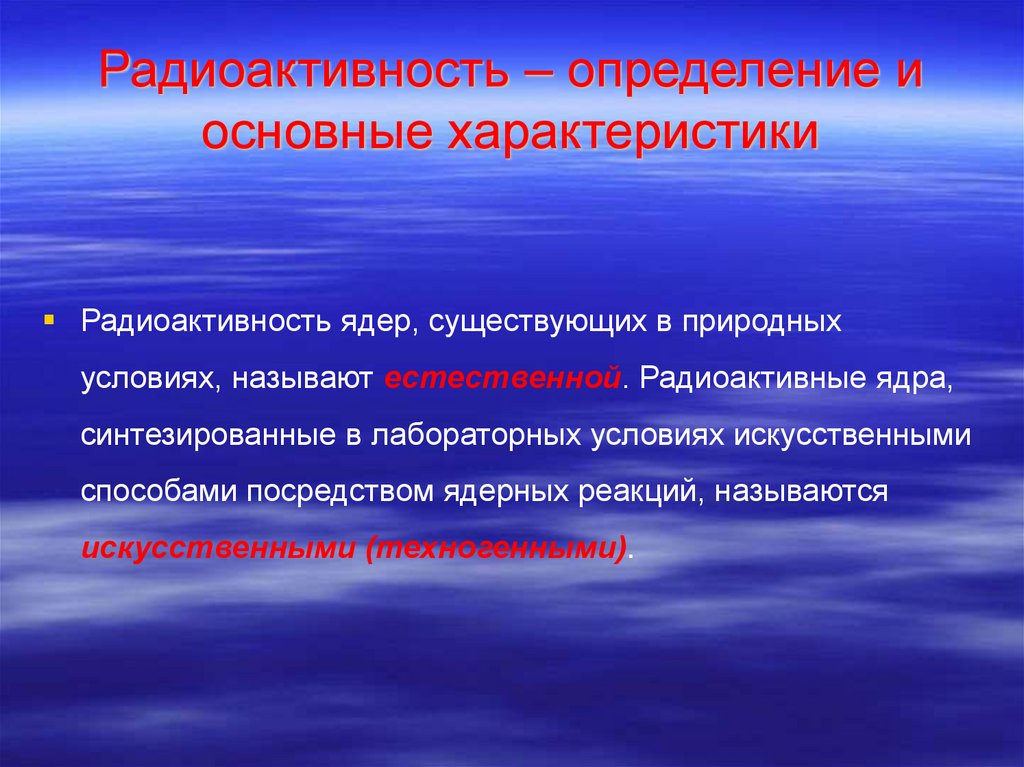 Радиоактивность – определение и основные характеристики

Радиоактивность ядер, существующих в природных условиях, называют естественной. Радиоактивные ядра, синтезированные в лабораторных условиях искусственными способами посредством ядерных реакций, называются искусственными (техногенными).